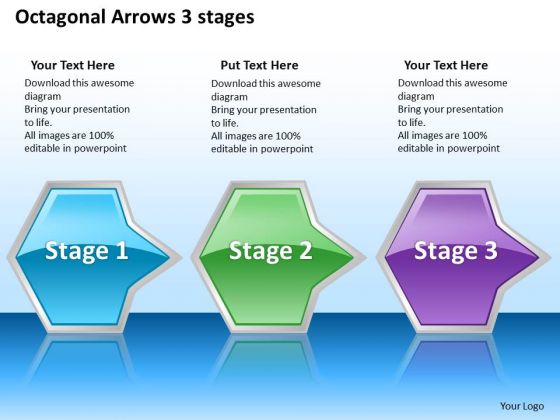 Octagonal Arrows 3 stages

Your Text Here
Download this awesome diagram
Bring your presentation to life.
All images are 100% editable in powerpoint

Put Text Here
Download this awesome diagram
Bring your presentation to life.
All images are 100% editable in powerpoint

Your Text Here
Download this awesome diagram
Bring your presentation to life.
All images are 100% editable in powerpoint

Stage 1

Stage 2

Stage 3

Your Logo